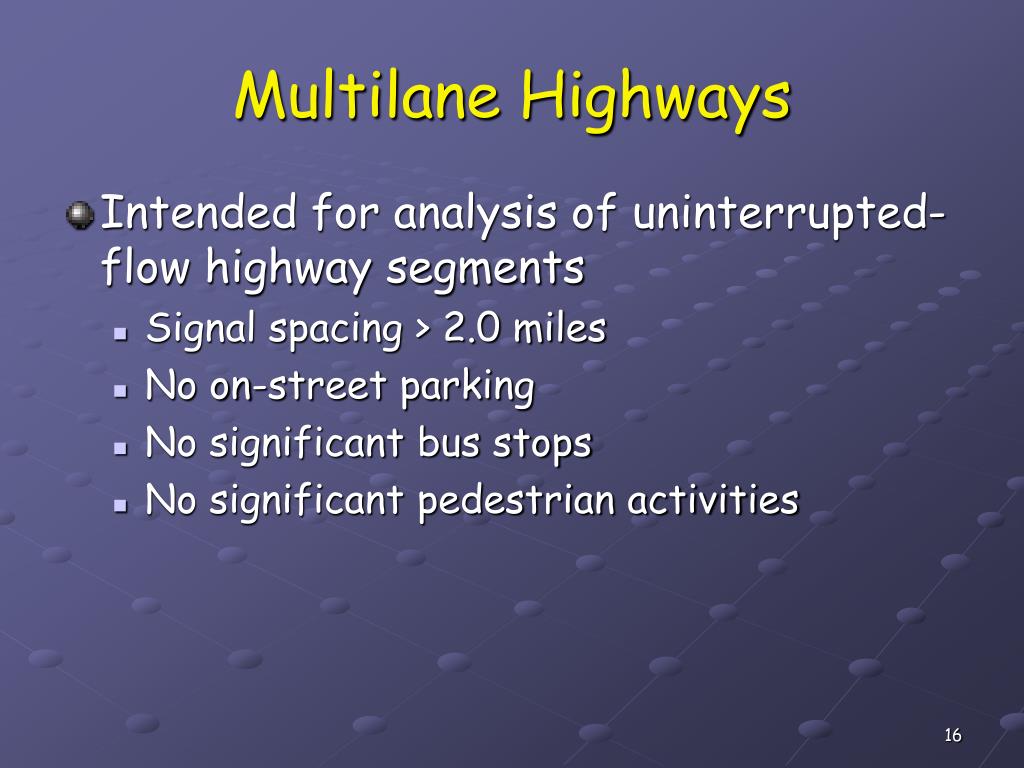 Multilane Highways

Intended for analysis of uninterrupted-flow highway segments

Signal spacing > 2.0 miles

No on-street parking

No significant bus stops

No significant pedestrian activities

16